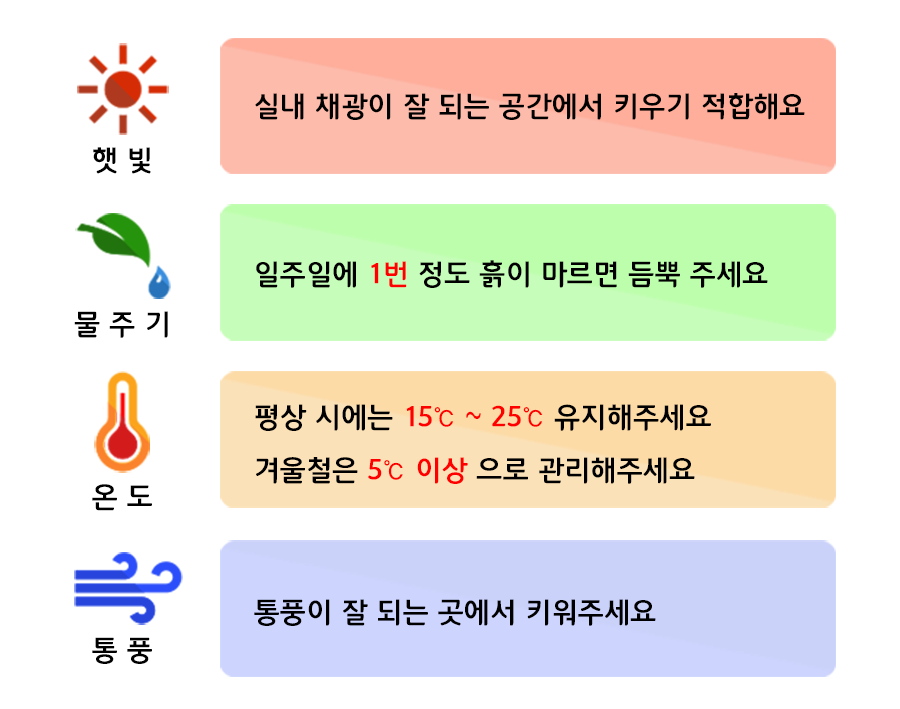 햇 빛

실내 채광이 잘 되는 공간에서 키우기 적합해요

물 주 기

일주일에 1번 정도 흙이 마르면 듬뿍 주세요

온 도

평상 시에는 15℃ ~ 25℃ 유지해주세요

겨울철은 5℃ 이상 으로 관리해주세요

통 풍

통풍이 잘 되는 곳에서 키워주세요